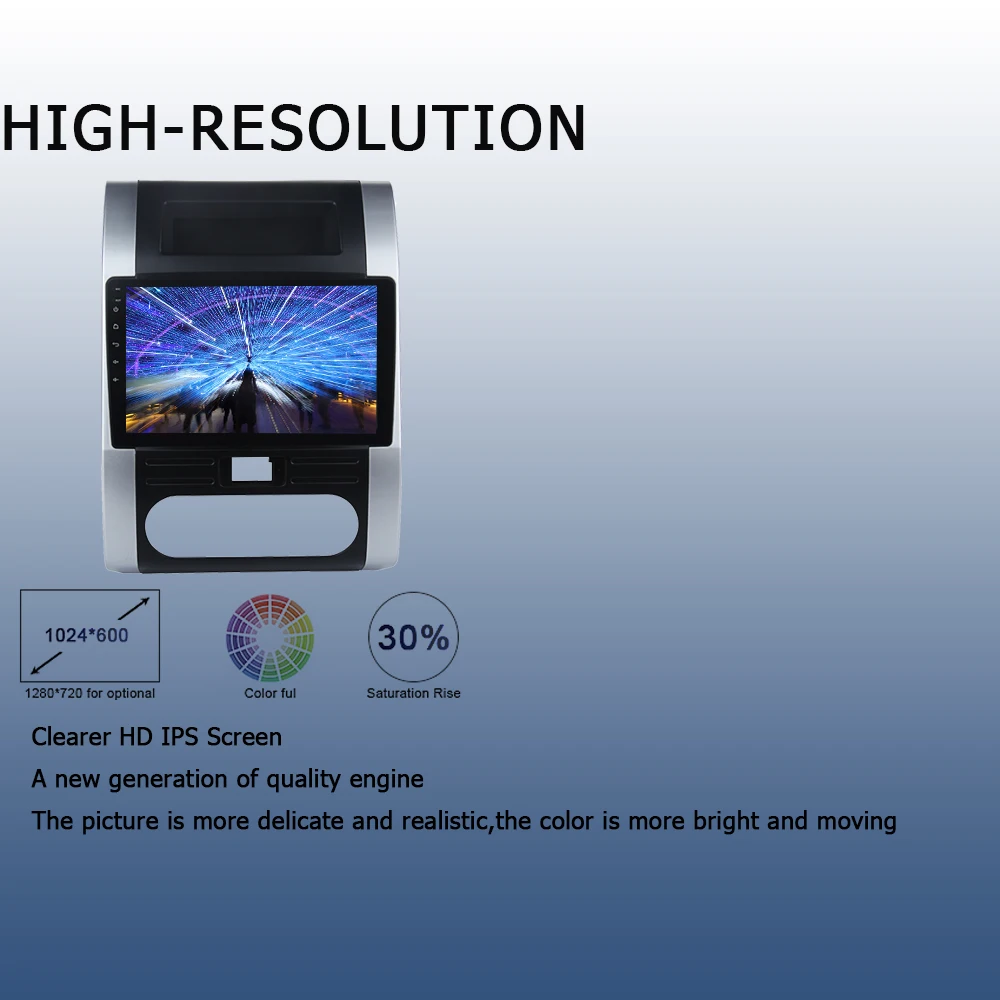 HIGH-RESOLUTION

1024*600

1280*720 for optional

Color ful

30%

Saturation Rise

Clearer HD IPS Screen

A new generation of quality engine

The picture is more delicate and realistic,the color is more bright and moving